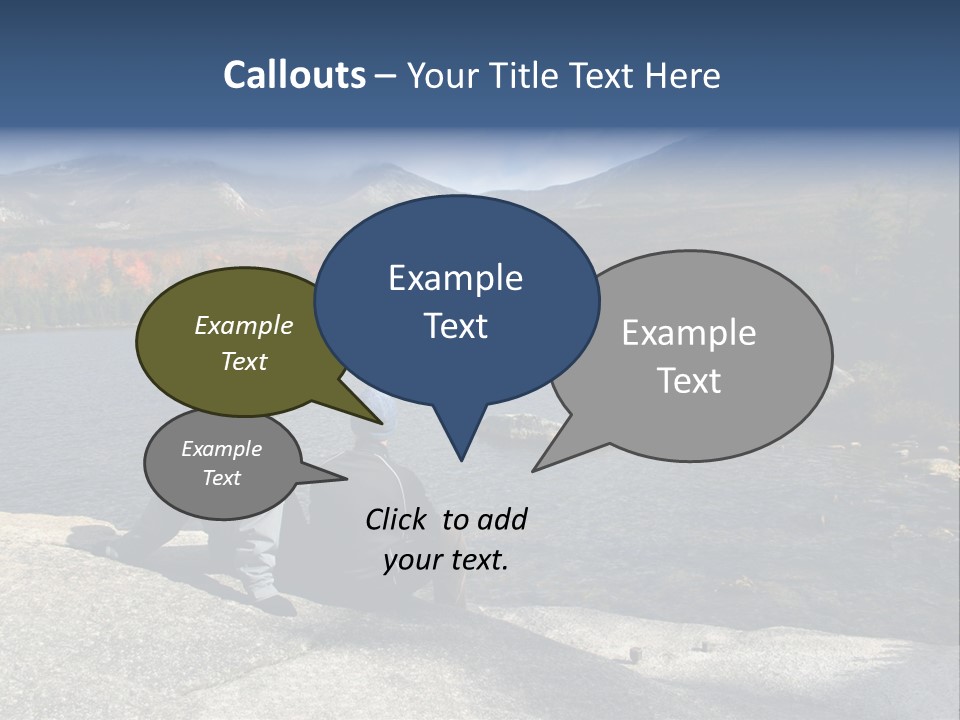 Callouts – Your Title Text Here

Example Text

Example Text

Example Text

Example Text

Click to add your text.